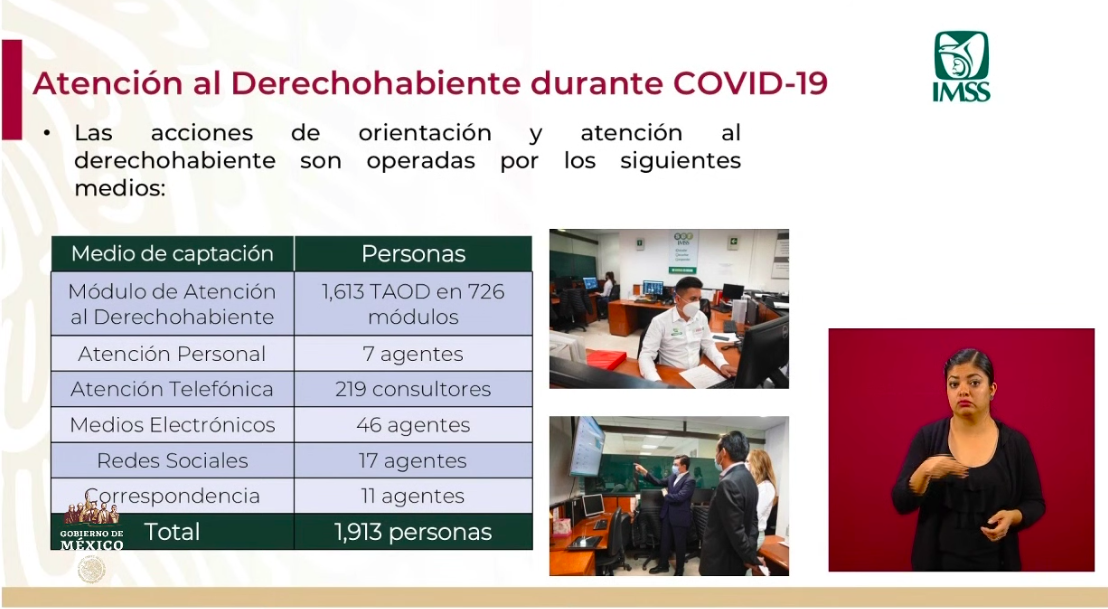 Atención al Derechohabiente durante COVID-19

IMSS

• Las acciones de orientación y atención al derechohabiente son operadas por los siguientes medios:

| Medio de captación | Personas |
|---|---|
| Módulo de Atención al Derechohabiente | 1,613 TAOD en 726 módulos |
| Atención Personal | 7 agentes |
| Atención Telefónica | 219 consultores |
| Medios Electrónicos | 46 agentes |
| Redes Sociales | 17 agentes |
| Correspondencia | 11 agentes |
| Total | 1,913 personas |

GOBIERNO DE MÉXICO